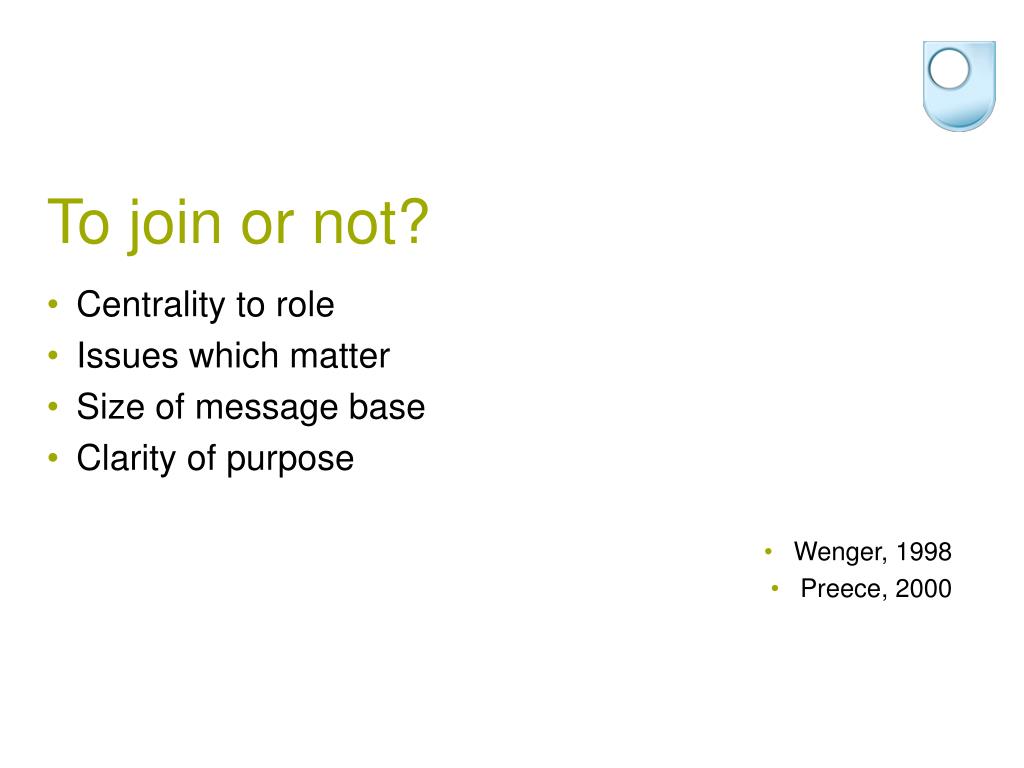 To join or not?

• Centrality to role
• Issues which matter
• Size of message base
• Clarity of purpose

• Wenger, 1998
• Preece, 2000